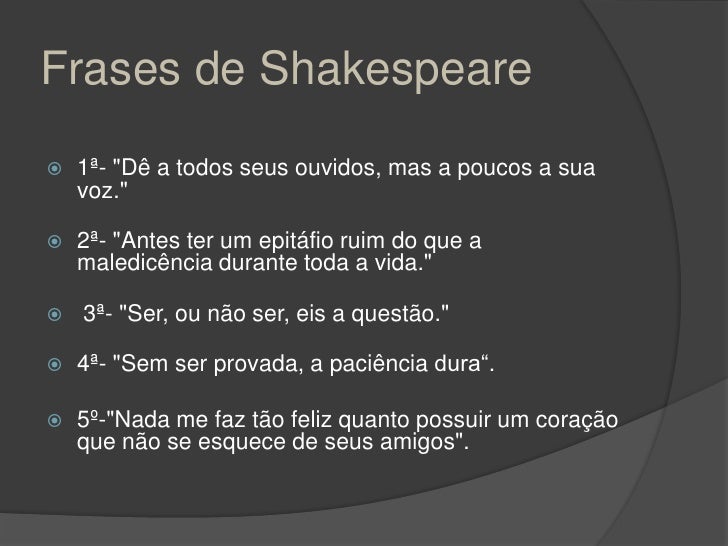 Frases de Shakespeare

1ª- "Dê a todos seus ouvidos, mas a poucos a sua voz."

2ª- "Antes ter um epitáfio ruim do que a maledicência durante toda a vida."

3ª- "Ser, ou não ser, eis a questão."

4ª- "Sem ser provada, a paciência dura“.

5º-"Nada me faz tão feliz quanto possuir um coração que não se esquece de seus amigos".